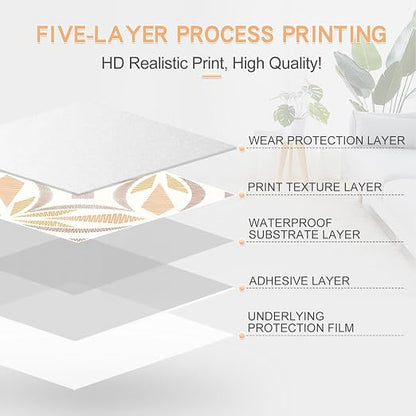 FIVE-LAYER PROCESS PRINTING

HD Realistic Print, High Quality!

WEAR PROTECTION LAYER

PRINT TEXTURE LAYER

WATERPROOF SUBSTRATE LAYER

ADHESIVE LAYER

UNDERLYING PROTECTION FILM